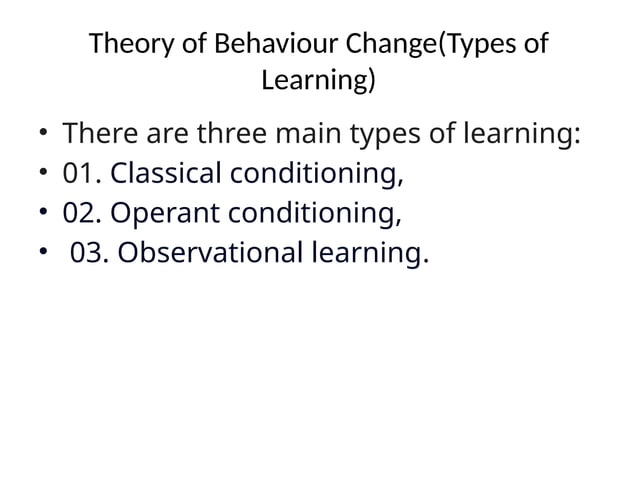 Theory of Behaviour Change(Types of Learning)

• There are three main types of learning:
• 01. Classical conditioning,
• 02. Operant conditioning,
• 03. Observational learning.